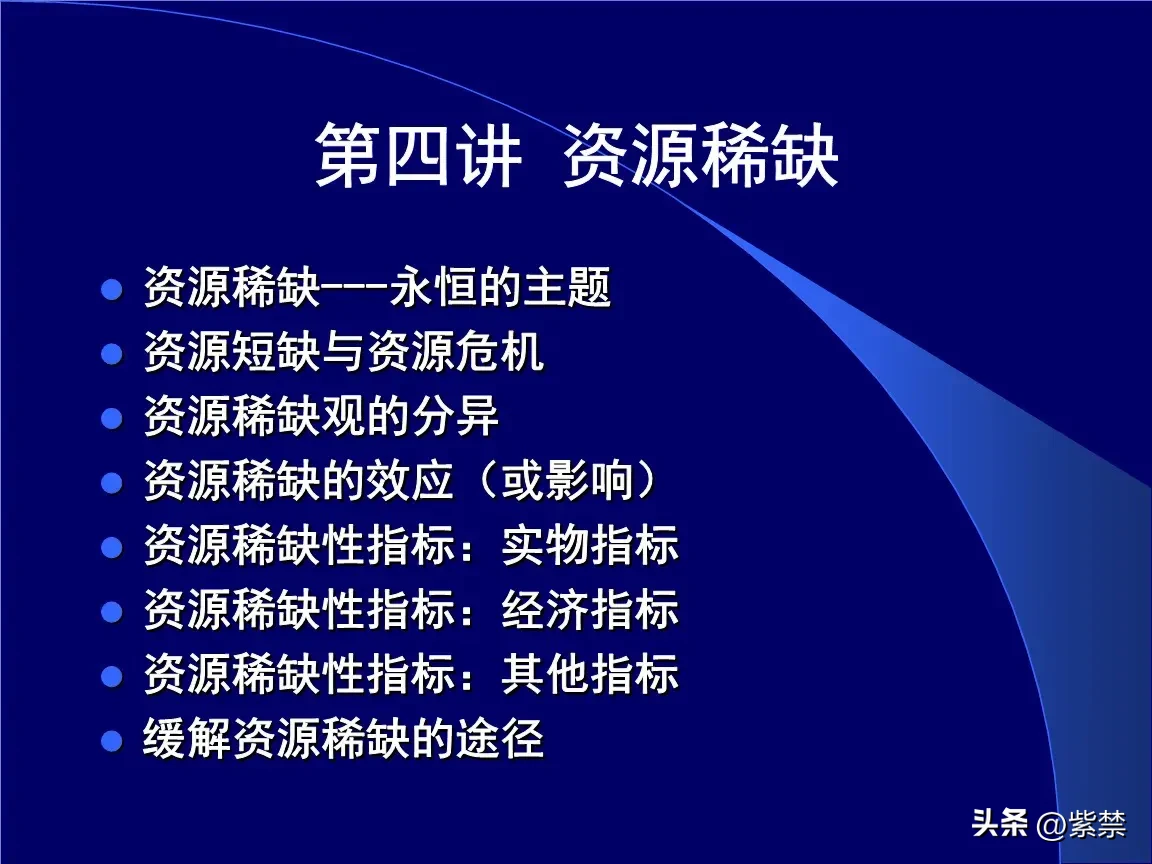 第四讲 资源稀缺

- 资源稀缺---永恒的主题
- 资源短缺与资源危机
- 资源稀缺观的分异
- 资源稀缺的效应（或影响）
- 资源稀缺性指标：实物指标
- 资源稀缺性指标：经济指标
- 资源稀缺性指标：其他指标
- 缓解资源稀缺的途径

头条 @紫禁